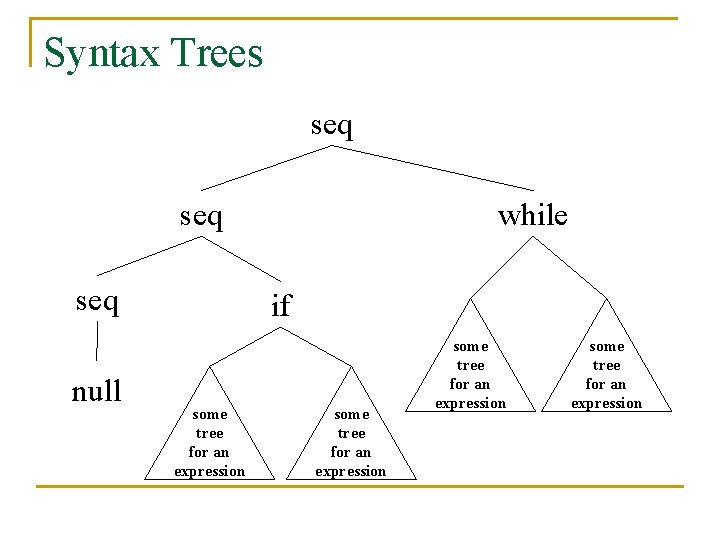 Syntax Trees

seq

seq

while

seq

if

null

some tree for an expression

some tree for an expression

some tree for an expression

some tree for an expression